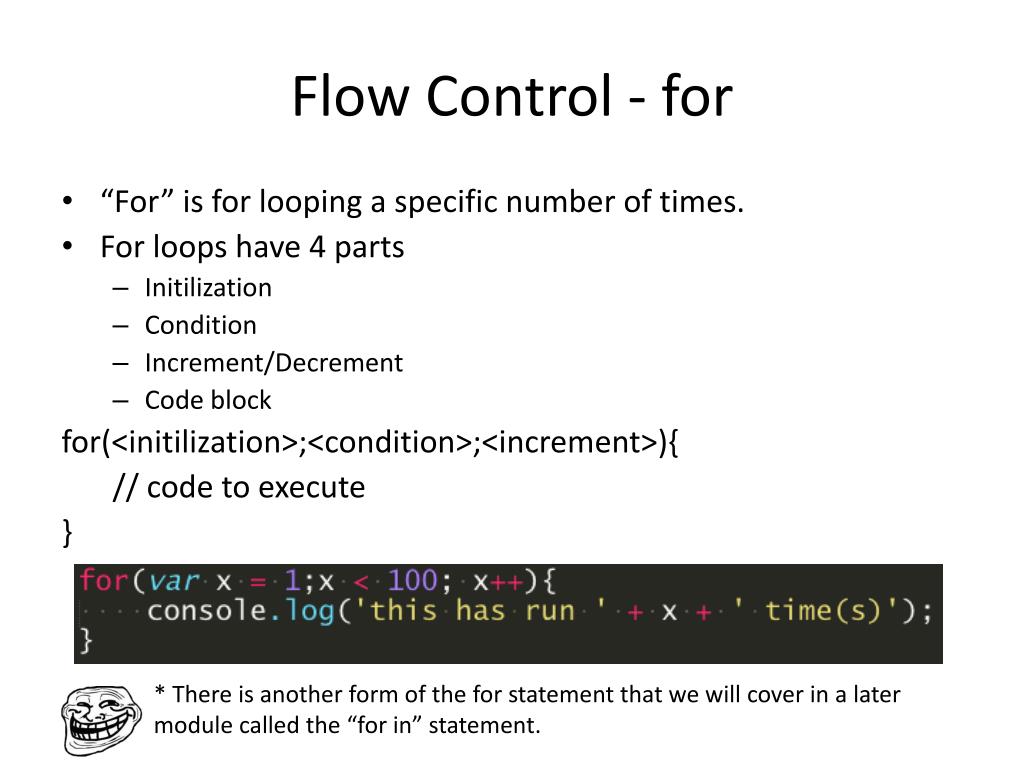 Flow Control - for

• “For” is for looping a specific number of times.
• For loops have 4 parts
– Initilization
– Condition
– Increment/Decrement
– Code block

for(<initilization>;<condition>;<increment>){
// code to execute
}

for(var x = 1;x < 100; x++){
console.log('this has run ' + x + ' time(s)');
}

* There is another form of the for statement that we will cover in a later module called the “for in” statement.